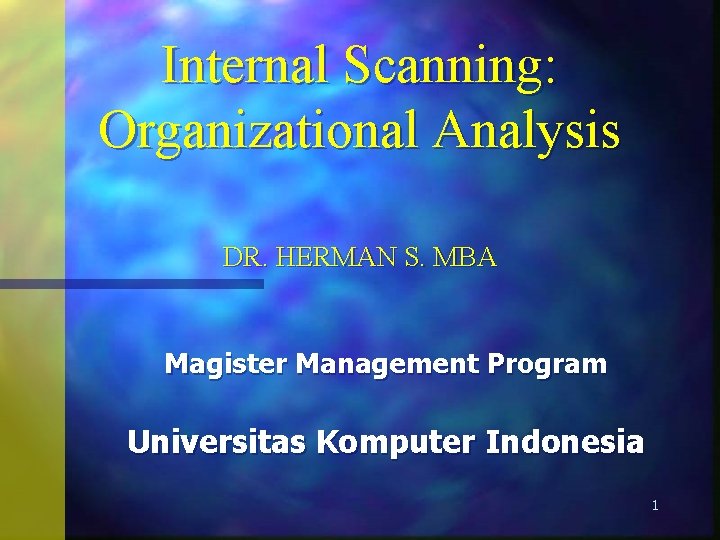 Internal Scanning: Organizational Analysis

DR. HERMAN S. MBA

Magister Management Program

Universitas Komputer Indonesia

1